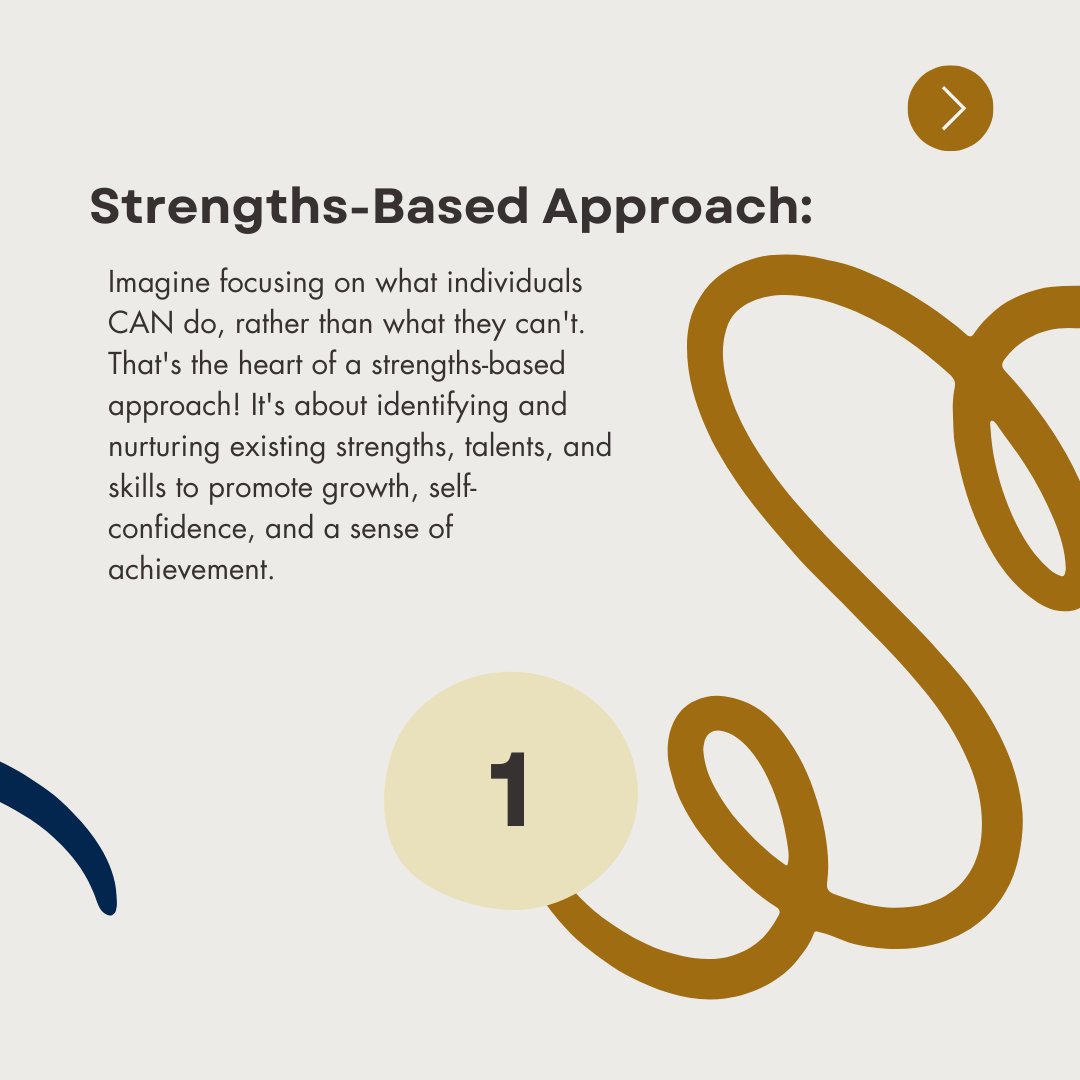 Strengths-Based Approach:

Imagine focusing on what individuals CAN do, rather than what they can't. That's the heart of a strengths-based approach! It's about identifying and nurturing existing strengths, talents, and skills to promote growth, self-confidence, and a sense of achievement.

1